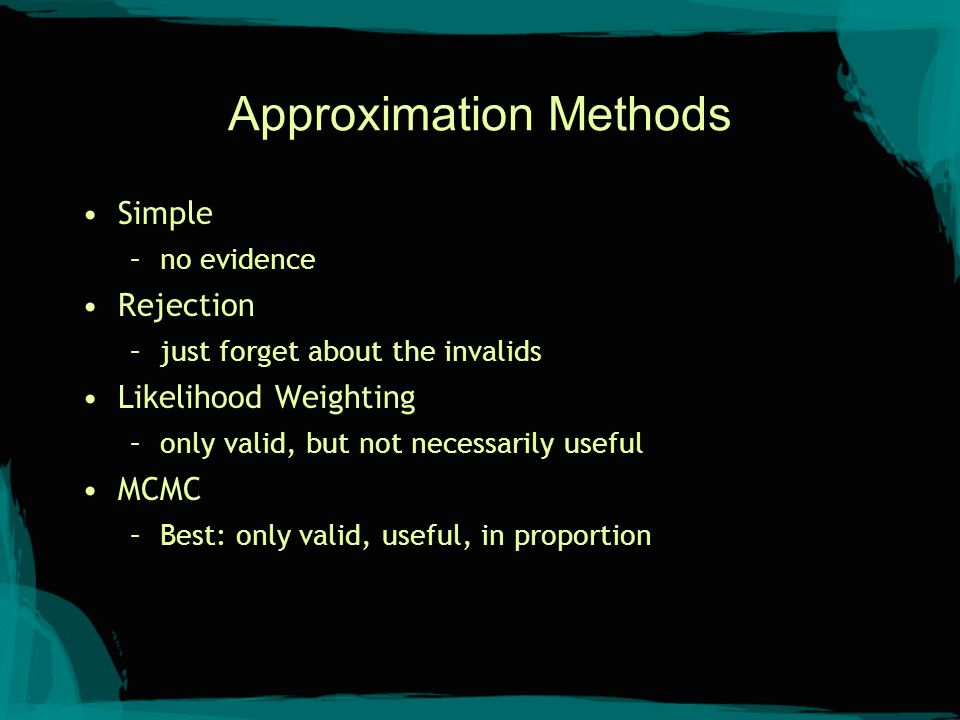 Approximation Methods

• Simple
– no evidence
• Rejection
– just forget about the invalids
• Likelihood Weighting
– only valid, but not necessarily useful
• MCMC
– Best: only valid, useful, in proportion